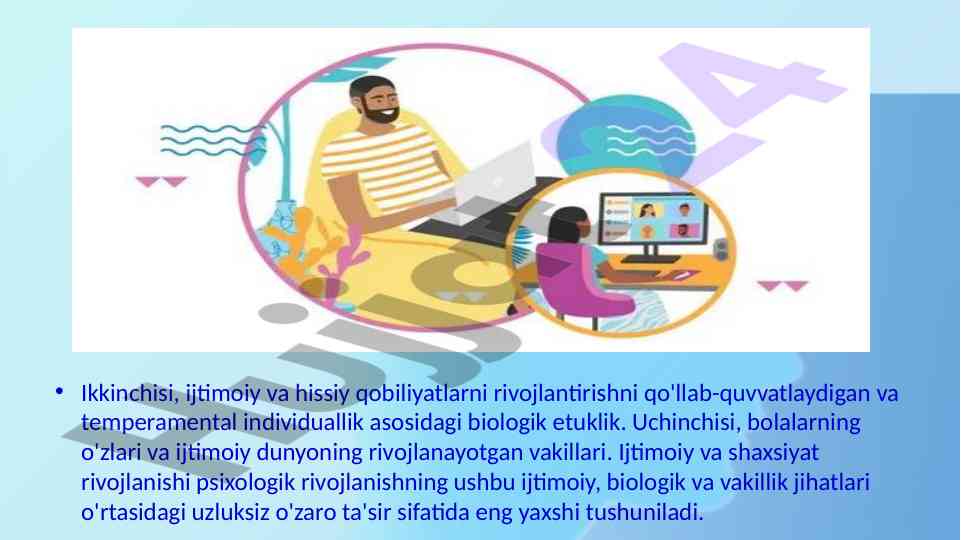 • Ikkinchisi, ijtimoiy va hissiy qobiliyatlarni rivojlantirishni qo'llab-quvvatlaydigan va temperamental individuallik asosidagi biologik etuklik. Uchinchisi, bolalarning o'zlari va ijtimoiy dunyoning rivojlanayotgan vakillari. Ijtimoiy va shaxsiyat rivojlanishi psixologik rivojlanishning ushbu ijtimoiy, biologik va vakillik jihatlari o'rtasidagi uzluksiz o'zaro ta'sir sifatida eng yaxshi tushuniladi.